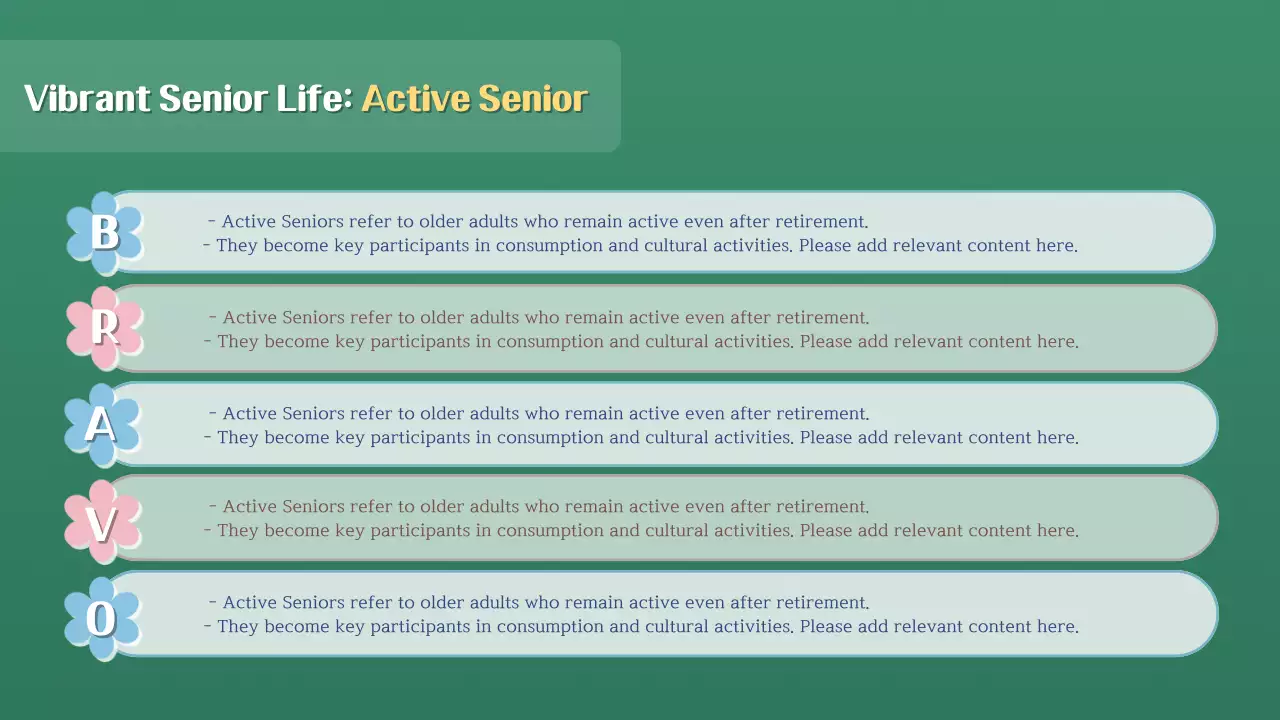 Vibrant Senior Life: Active Senior

B

- Active Seniors refer to older adults who remain active even after retirement.
- They become key participants in consumption and cultural activities. Please add relevant content here.

R

- Active Seniors refer to older adults who remain active even after retirement.
- They become key participants in consumption and cultural activities. Please add relevant content here.

A

- Active Seniors refer to older adults who remain active even after retirement.
- They become key participants in consumption and cultural activities. Please add relevant content here.

V

- Active Seniors refer to older adults who remain active even after retirement.
- They become key participants in consumption and cultural activities. Please add relevant content here.

O

- Active Seniors refer to older adults who remain active even after retirement.
- They become key participants in consumption and cultural activities. Please add relevant content here.